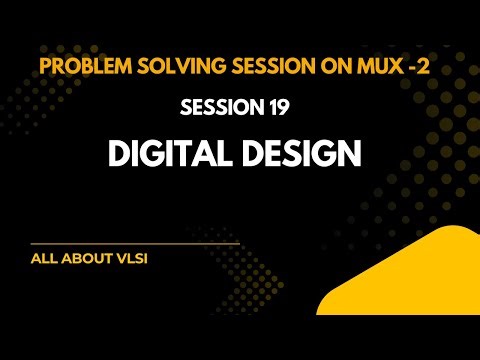 PROBLEM SOLVING SESSION ON MUX -2

SESSION 19

DIGITAL DESIGN

ALL ABOUT VLSI